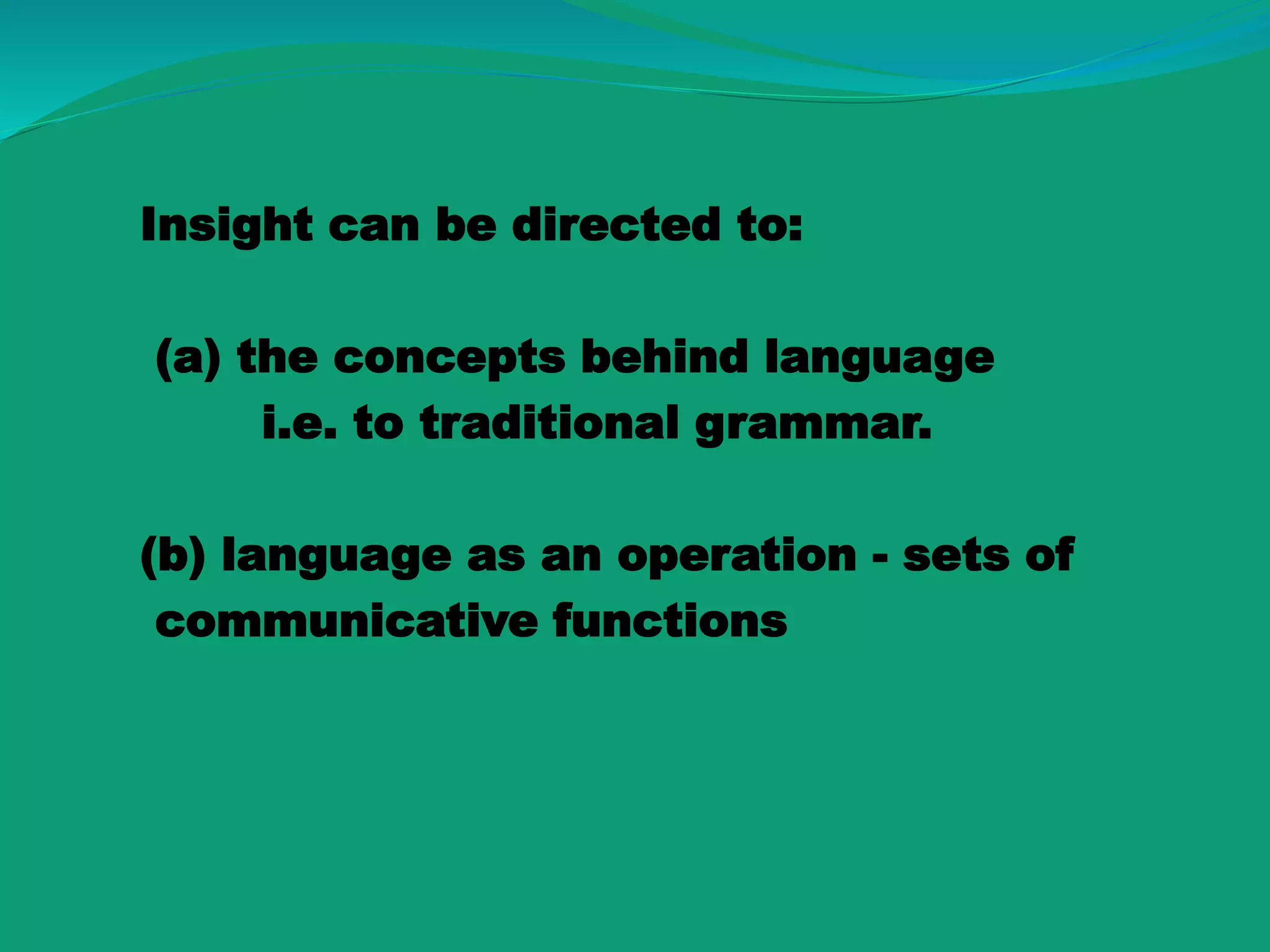 Insight can be directed to:

(a) the concepts behind language i.e. to traditional grammar.

(b) language as an operation - sets of communicative functions